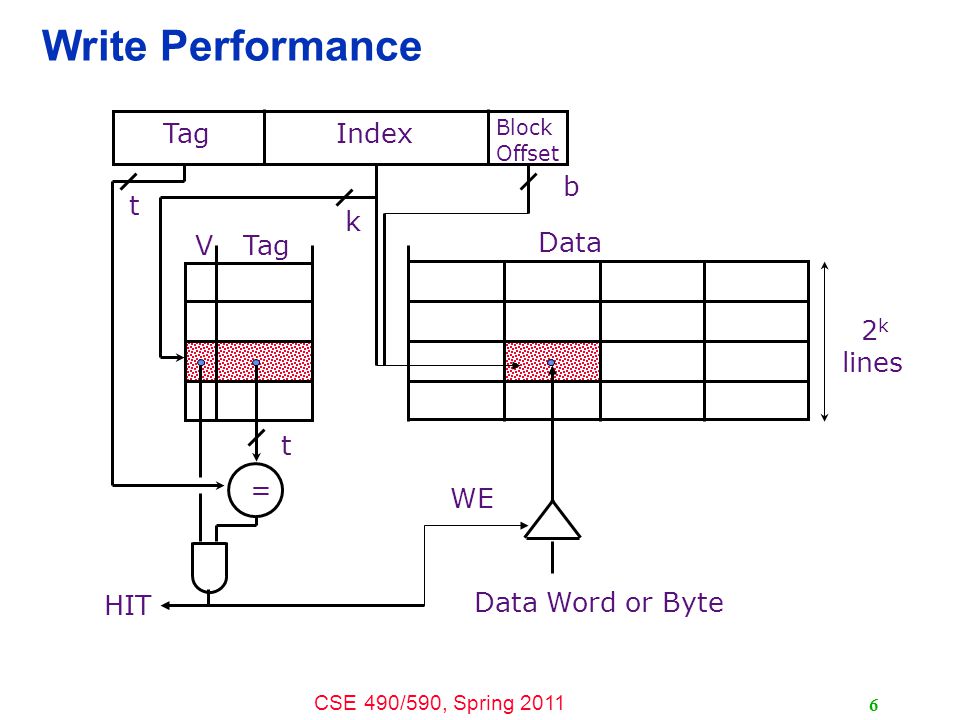 Write Performance

Tag
Index
Block Offset
t
k
b
V
Tag
Data
$2^k$ lines
t
=
WE
HIT
Data Word or Byte

CSE 490/590, Spring 2011

6